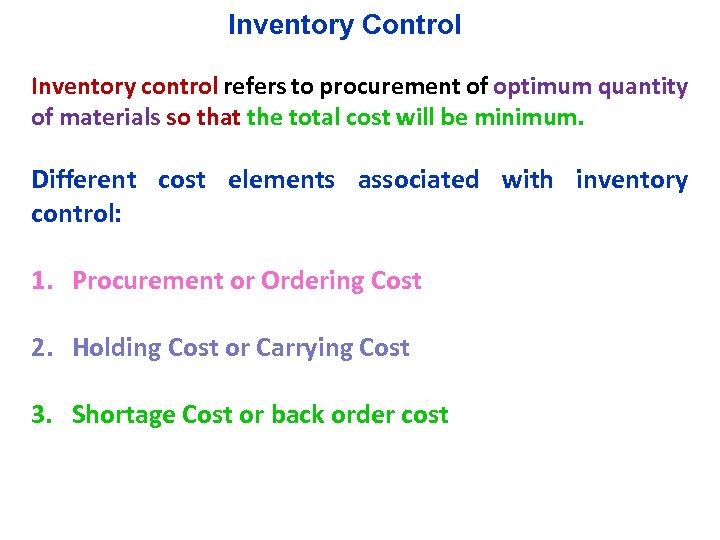 Inventory Control

Inventory control refers to procurement of optimum quantity of materials so that the total cost will be minimum.

Different cost elements associated with inventory control:

1. Procurement or Ordering Cost

2. Holding Cost or Carrying Cost

3. Shortage Cost or back order cost